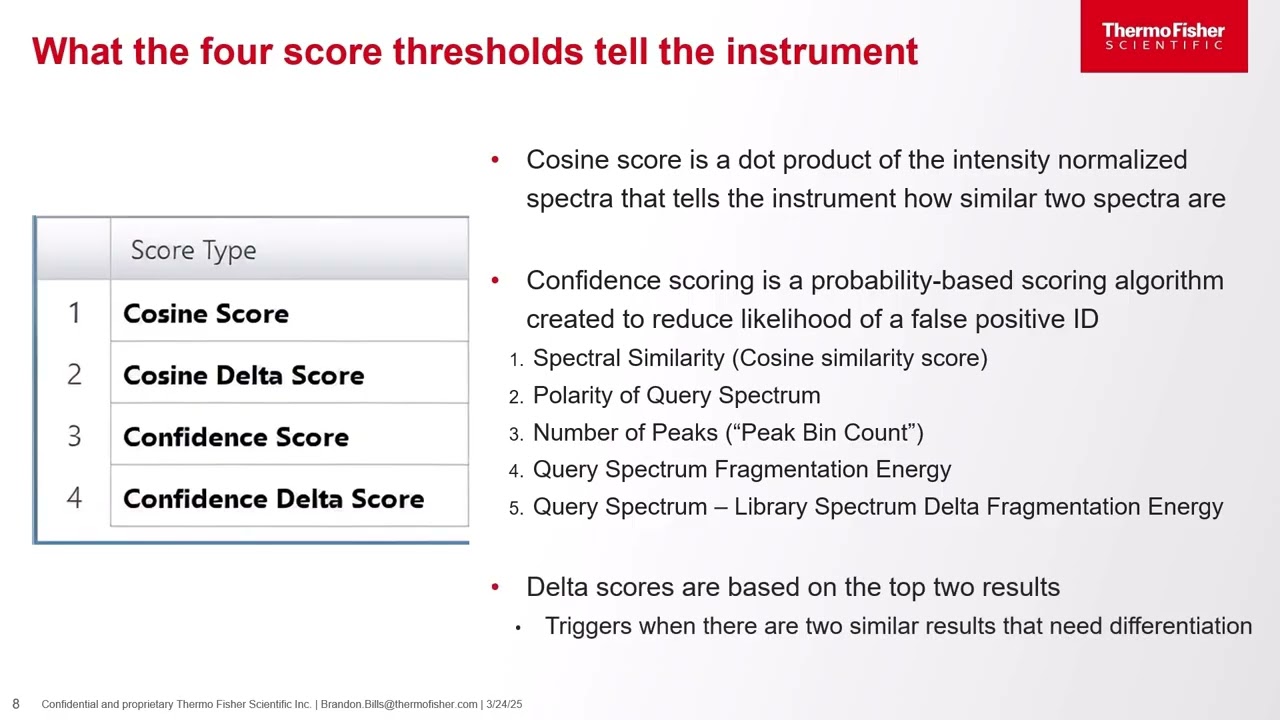 What the four score thresholds tell the instrument

ThermoFisher
SCIENTIFIC

|  | Score Type |
|---|---|
| 1 | Cosine Score |
| 2 | Cosine Delta Score |
| 3 | Confidence Score |
| 4 | Confidence Delta Score |

• Cosine score is a dot product of the intensity normalized spectra that tells the instrument how similar two spectra are

• Confidence scoring is a probability-based scoring algorithm created to reduce likelihood of a false positive ID
1. Spectral Similarity (Cosine similarity score)
2. Polarity of Query Spectrum
3. Number of Peaks ("Peak Bin Count")
4. Query Spectrum Fragmentation Energy
5. Query Spectrum – Library Spectrum Delta Fragmentation Energy

• Delta scores are based on the top two results
• Triggers when there are two similar results that need differentiation

8 Confidential and proprietary Thermo Fisher Scientific Inc. | Brandon.Bills@thermofisher.com | 3/24/25